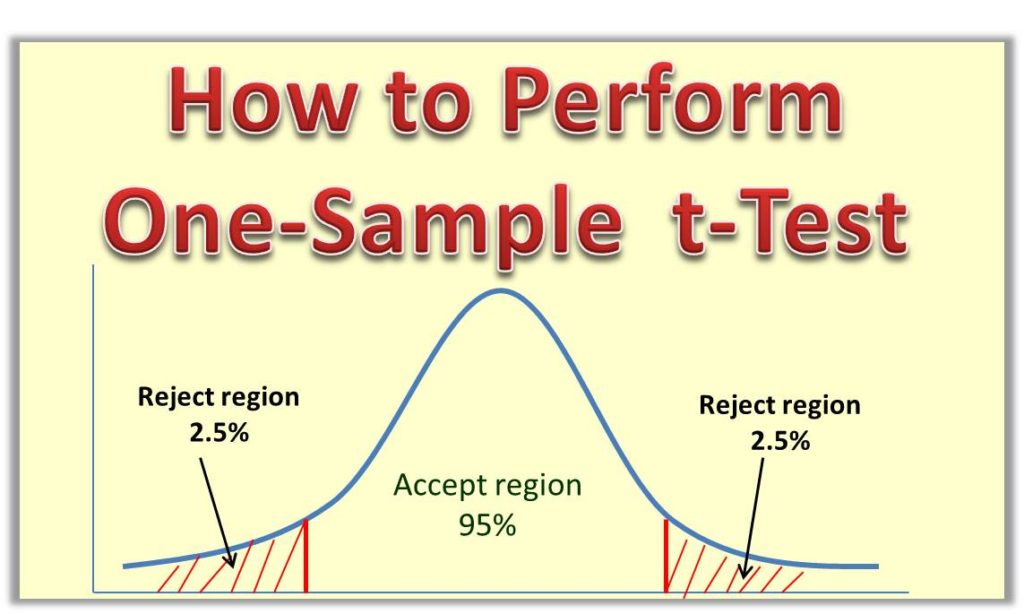 How to Perform
One-Sample t-Test

Reject region
2.5%

Accept region
95%

Reject region
2.5%